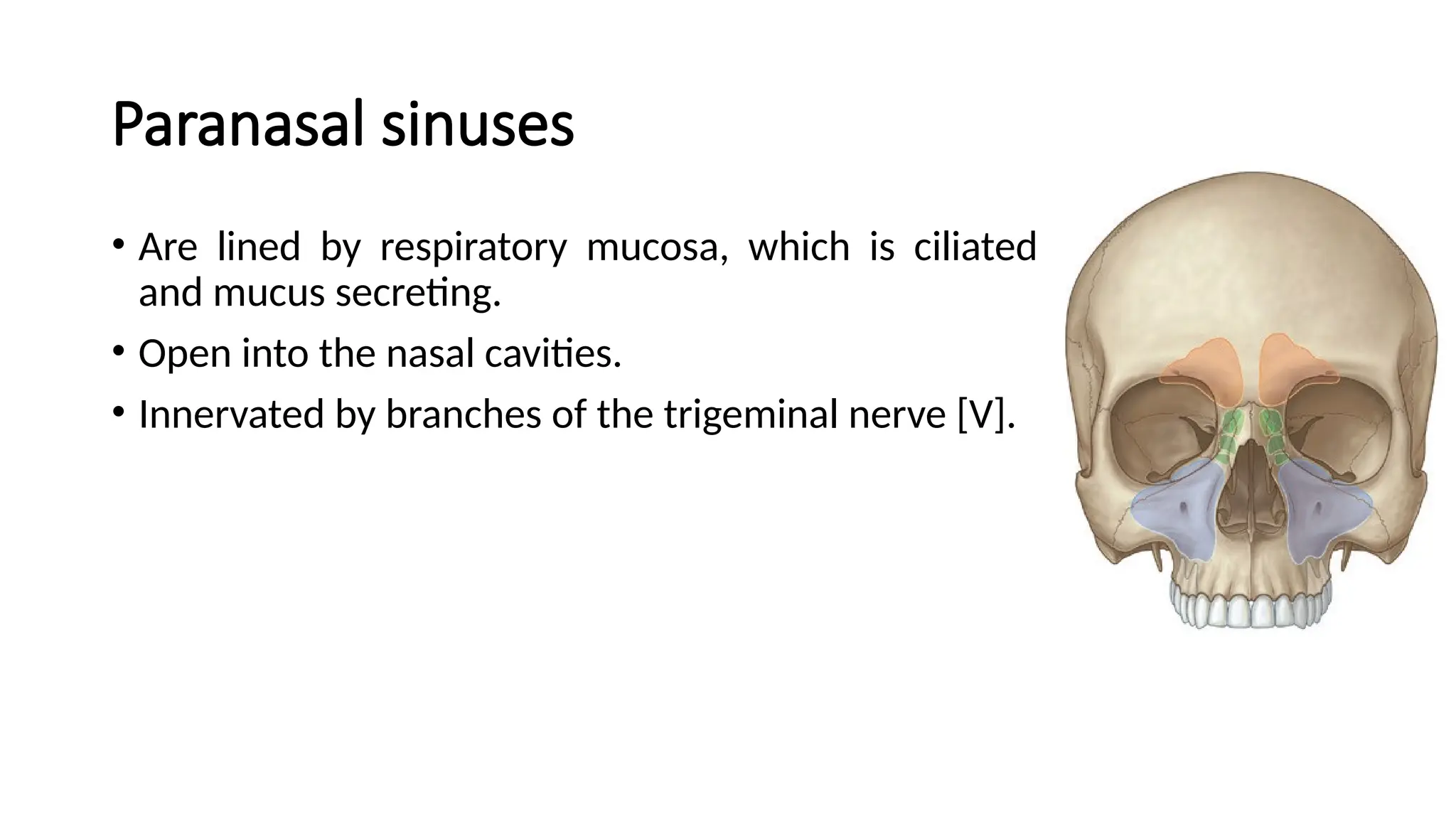 Paranasal sinuses

• Are lined by respiratory mucosa, which is ciliated and mucus secreting.

• Open into the nasal cavities.

• Innervated by branches of the trigeminal nerve [V].